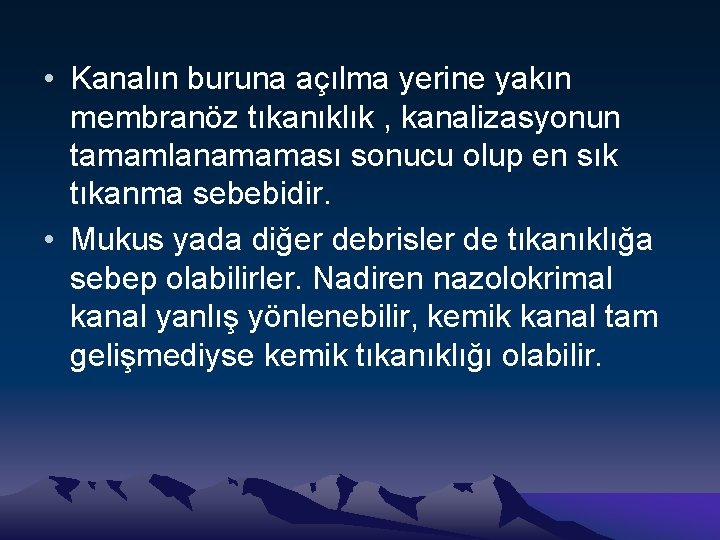 • Kanalın buruna açılma yerine yakın membranöz tıkanıklık , kanalizasyonun tamamlanamaması sonucu olup en sık tıkanma sebebidir.

• Mukus yada diğer debrisler de tıkanıklığa sebep olabilirler. Nadiren nazolokrimal kanal yanlış yönlenebilir, kemik kanal tam gelişmediyse kemik tıkanıklığı olabilir.